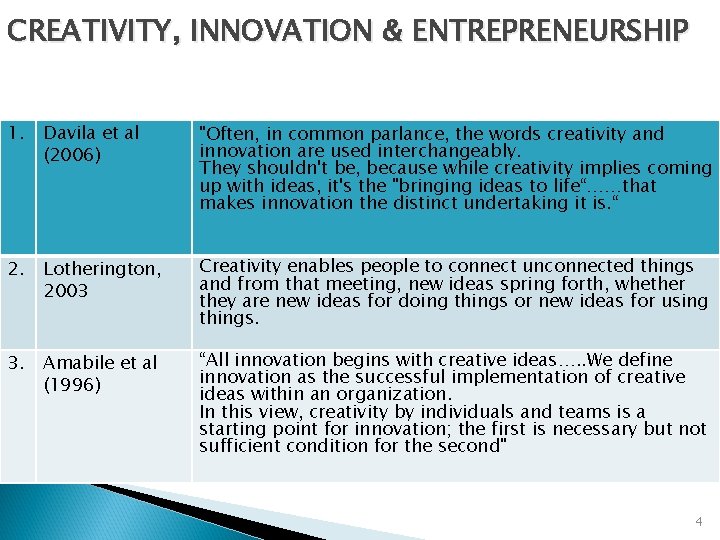 CREATIVITY, INNOVATION & ENTREPRENEURSHIP

| 1. | Davila et al (2006) | "Often, in common parlance, the words creativity and innovation are used interchangeably. They shouldn't be, because while creativity implies coming up with ideas, it's the "bringing ideas to life“……that makes innovation the distinct undertaking it is.“ |
|---|---|---|
| 2. | Lotherington, 2003 | Creativity enables people to connect unconnected things and from that meeting, new ideas spring forth, whether they are new ideas for doing things or new ideas for using things. |
| 3. | Amabile et al (1996) | “All innovation begins with creative ideas…..We define innovation as the successful implementation of creative ideas within an organization. In this view, creativity by individuals and teams is a starting point for innovation; the first is necessary but not sufficient condition for the second" |

4